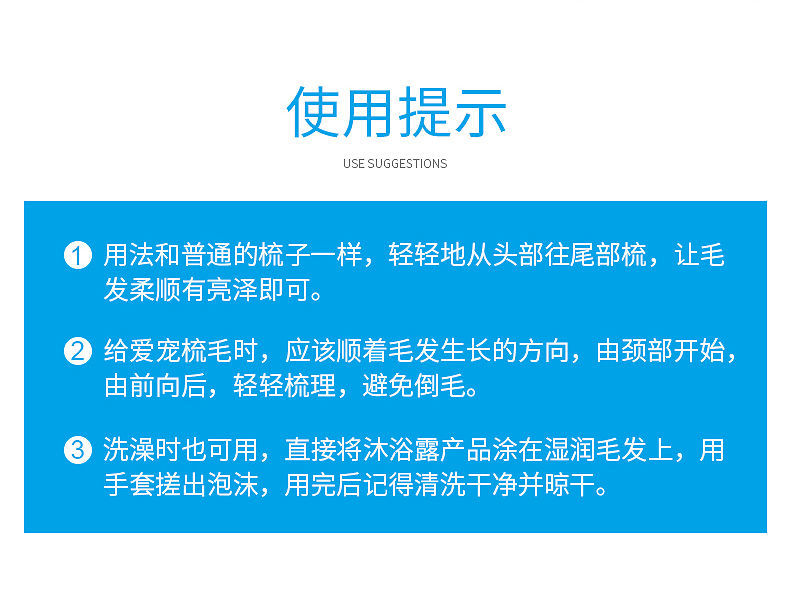 使用提示

USE SUGGESTIONS

1 用法和普通的梳子一样，轻轻地从头部往尾部梳，让毛发柔顺有亮泽即可。

2 给爱宠梳毛时，应该顺着毛发生长的方向，由颈部开始，由前向后，轻轻梳理，避免倒毛。

3 洗澡时也可用，直接将沐浴露产品涂在湿润毛发上，用手套搓出泡沫，用完后记得清洗干净并晾干。